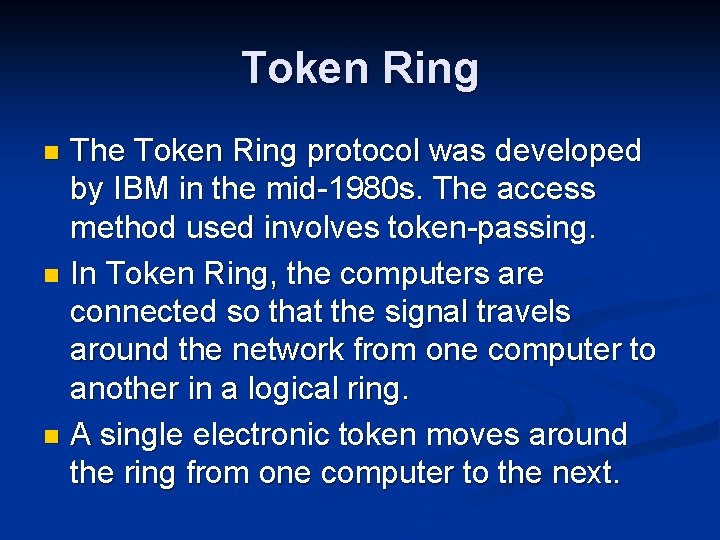 Token Ring

- The Token Ring protocol was developed by IBM in the mid-1980s. The access method used involves token-passing.
- In Token Ring, the computers are connected so that the signal travels around the network from one computer to another in a logical ring.
- A single electronic token moves around the ring from one computer to the next.